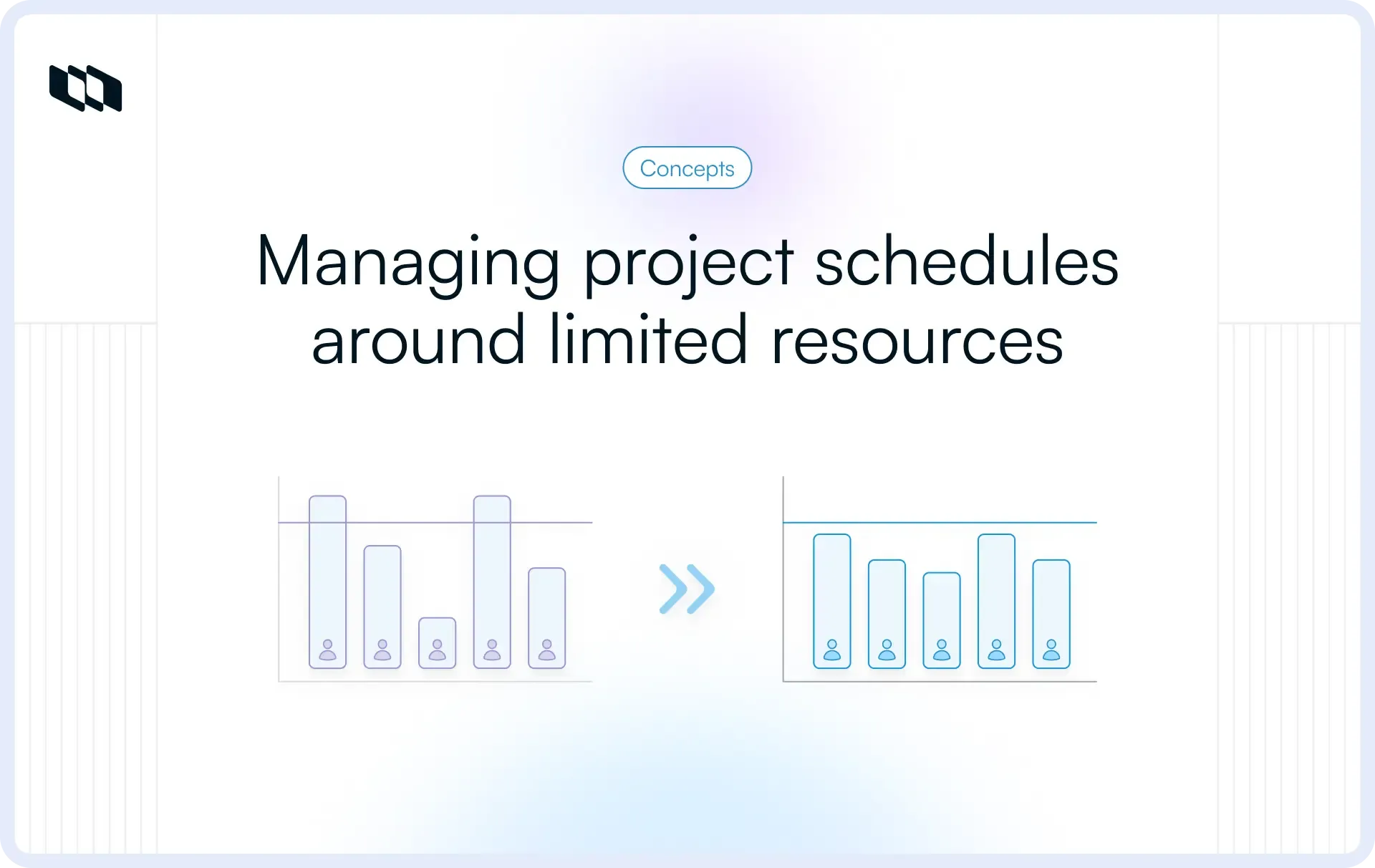 Concepts

Managing project schedules around limited resources